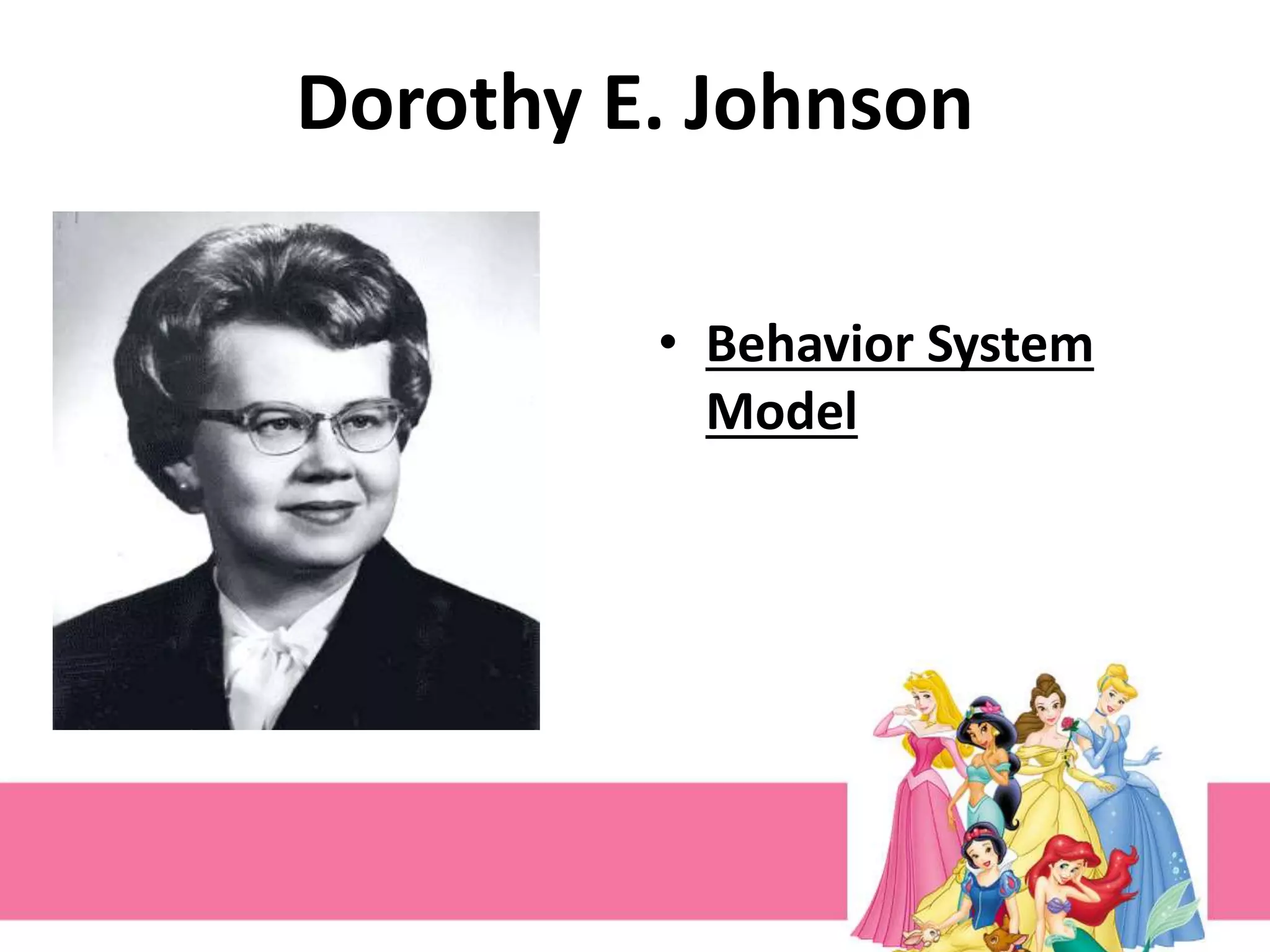 Dorothy E. Johnson

• Behavior System Model